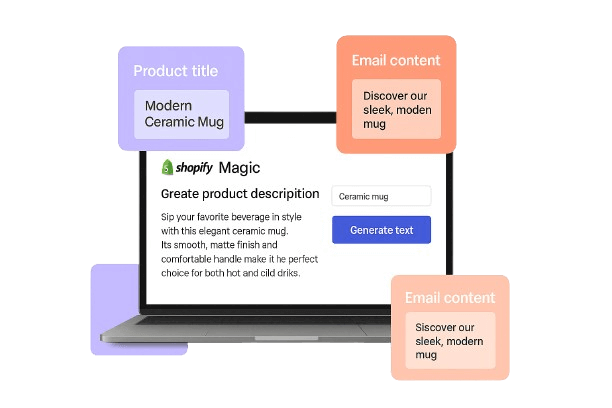 Product title

Modern Ceramic Mug

Email content

Discover our sleek, moden mug

shopify Magic

Greate product descripition

Sip your favorite beverage in style with this elegant ceramic mug. Its smooth, matte finish and comfortable handle make it he perfect choice for both hot and cild driks.

Ceramic mug

Generate text

Email content

Siscover our sleek, modern mug